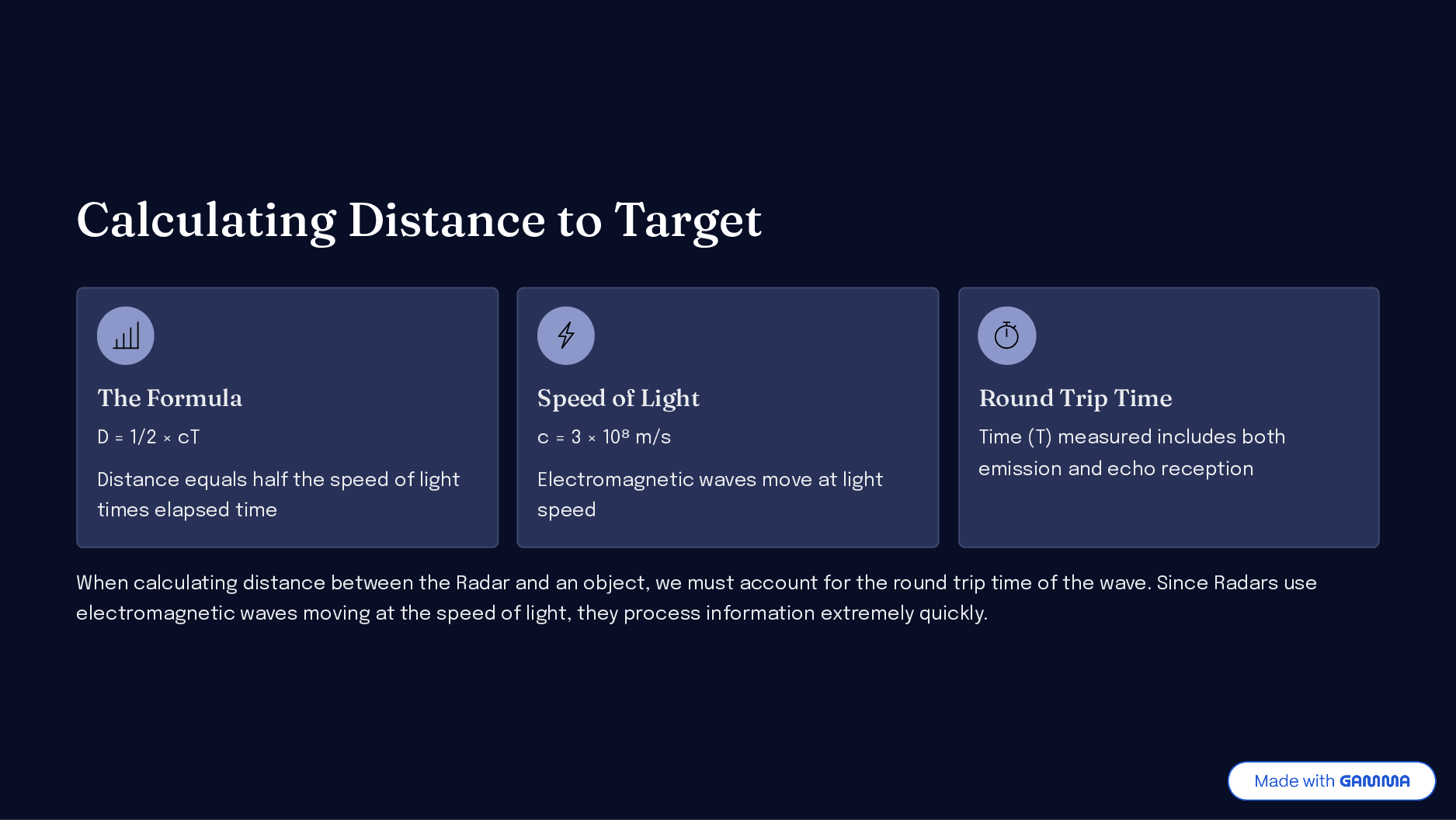 Calculating Distance to Target

The Formula

$D = 1/2 \times cT$

Distance equals half the speed of light times elapsed time

Speed of Light

$c = 3 \times 10^8$ m/s

Electromagnetic waves move at light speed

Round Trip Time

Time (T) measured includes both emission and echo reception

When calculating distance between the Radar and an object, we must account for the round trip time of the wave. Since Radars use electromagnetic waves moving at the speed of light, they process information extremely quickly.

Made with GAMMA